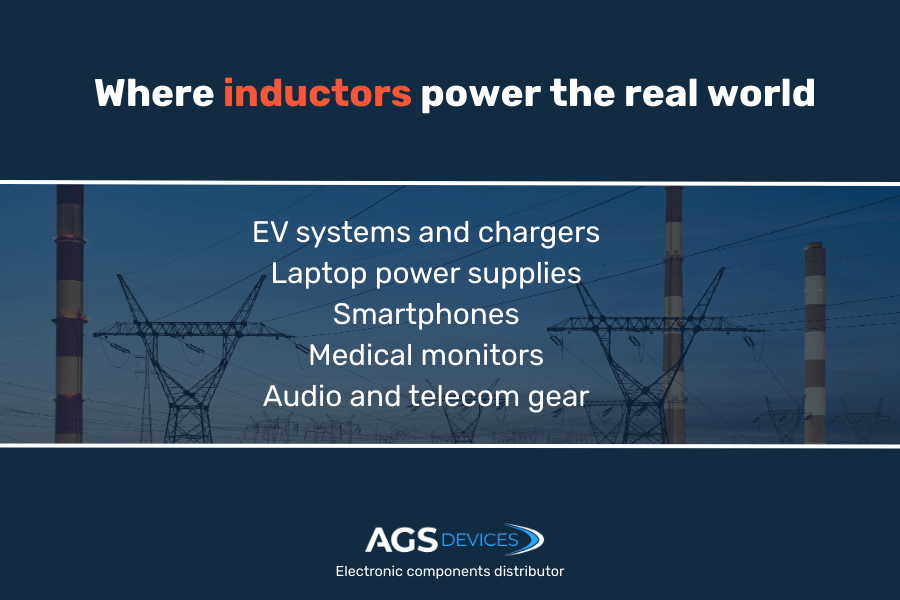 Where inductors power the real world

EV systems and chargers
Laptop power supplies
Smartphones
Medical monitors
Audio and telecom gear

AGS DEVICES
Electronic components distributor